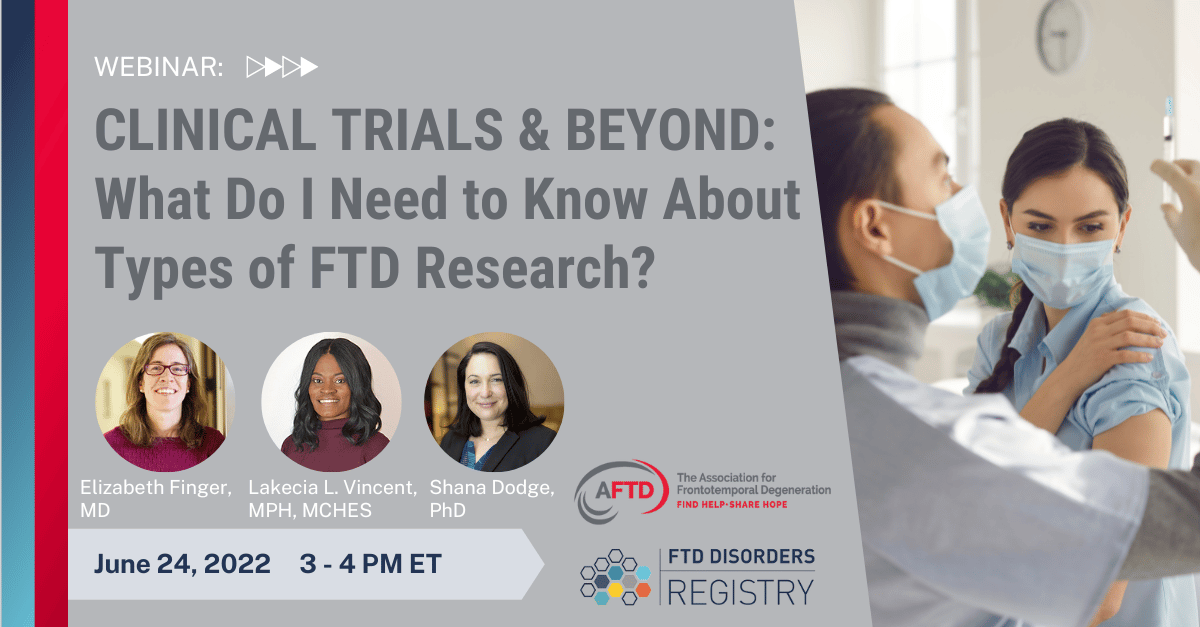 WEBINAR:

CLINICAL TRIALS & BEYOND: What Do I Need to Know About Types of FTD Research?

Elizabeth Finger, MD

Lakecia L. Vincent, MPH, MCHES

Shana Dodge, PhD

AFTD The Association for Frontotemporal Degeneration FIND HELP·SHARE HOPE

June 24, 2022   3 - 4 PM ET

FTD DISORDERS REGISTRY